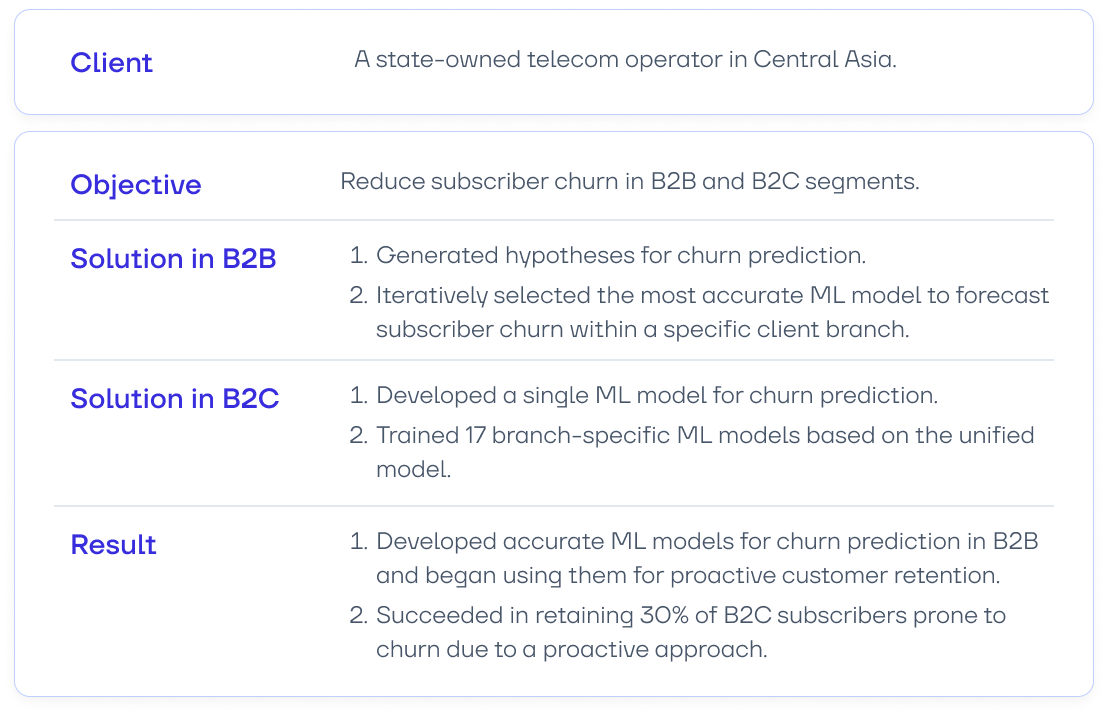 Client
A state-owned telecom operator in Central Asia.

Objective
Reduce subscriber churn in B2B and B2C segments.

Solution in B2B
1. Generated hypotheses for churn prediction.
2. Iteratively selected the most accurate ML model to forecast subscriber churn within a specific client branch.

Solution in B2C
1. Developed a single ML model for churn prediction.
2. Trained 17 branch-specific ML models based on the unified model.

Result
1. Developed accurate ML models for churn prediction in B2B and began using them for proactive customer retention.
2. Succeeded in retaining 30% of B2C subscribers prone to churn due to a proactive approach.